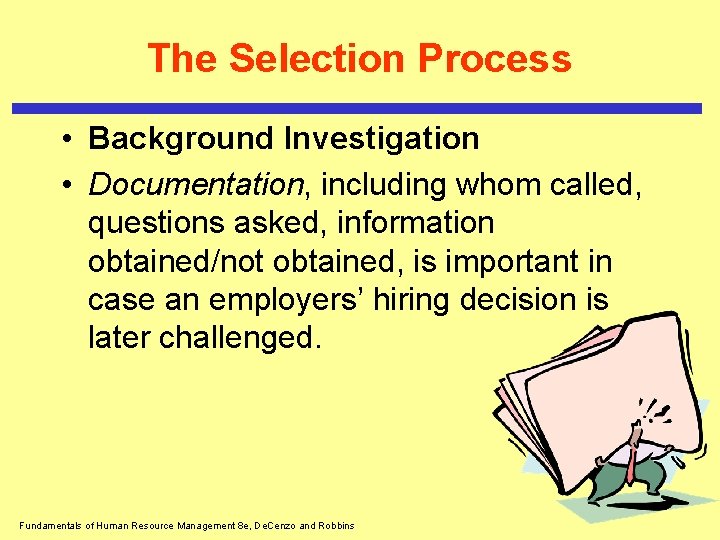 The Selection Process

• Background Investigation

• Documentation, including whom called, questions asked, information obtained/not obtained, is important in case an employers’ hiring decision is later challenged.

Fundamentals of Human Resource Management 8e, DeCenzo and Robbins